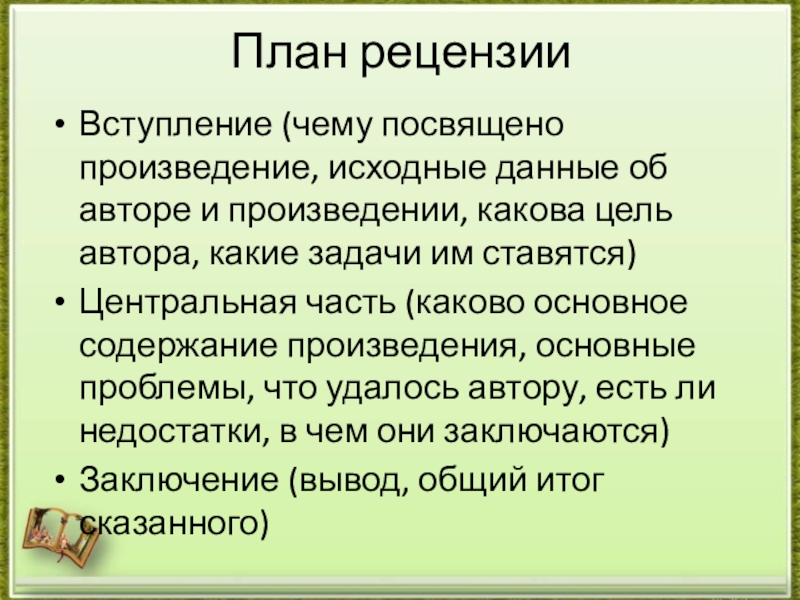 План рецензии

• Вступление (чему посвящено произведение, исходные данные об авторе и произведении, какова цель автора, какие задачи им ставятся)
• Центральная часть (каково основное содержание произведения, основные проблемы, что удалось автору, есть ли недостатки, в чем они заключаются)
• Заключение (вывод, общий итог сказанного)